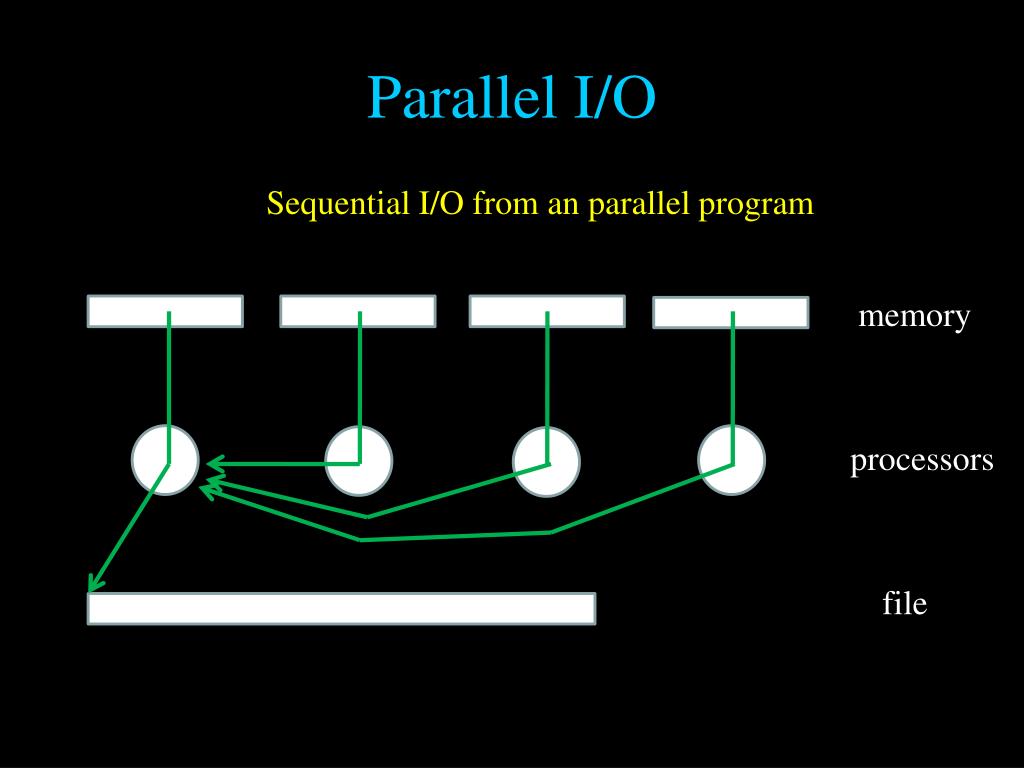 Parallel I/O

Sequential I/O from an parallel program

memory

processors

file